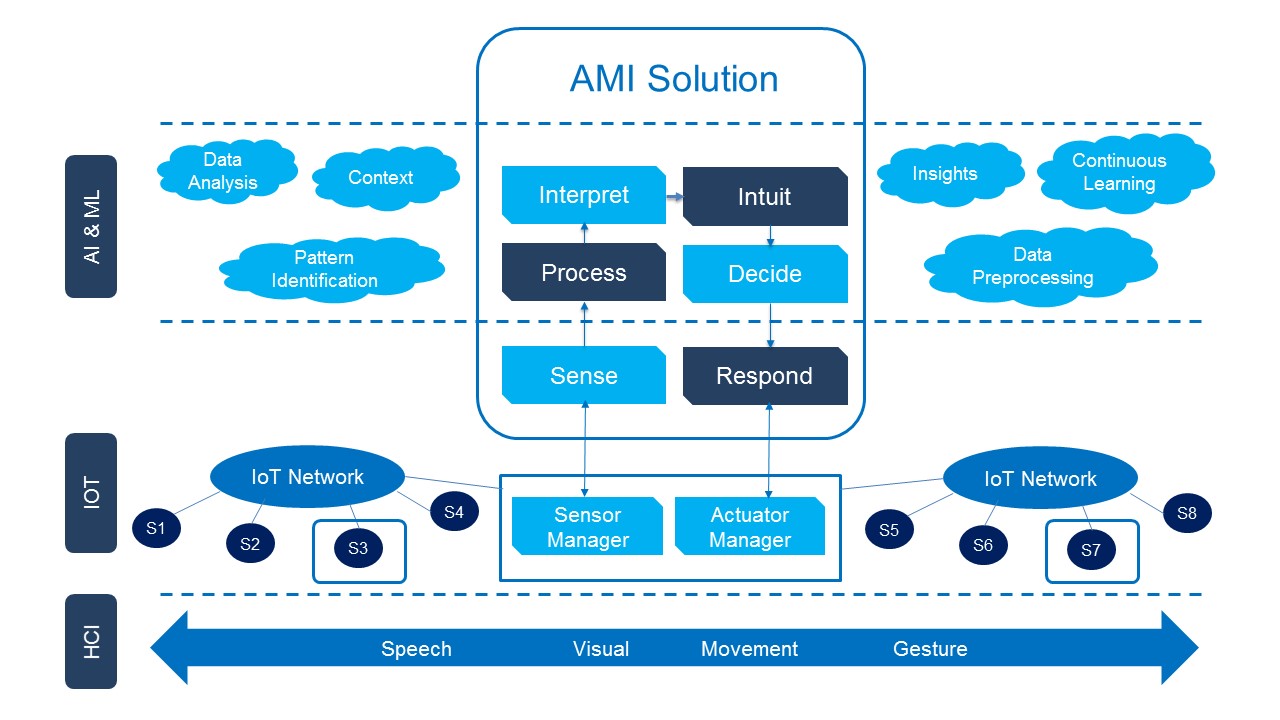 AMI Solution

AI & ML

Data Analysis

Context

Pattern Identification

Interpret

Intuit

Process

Decide

Insights

Continuous Learning

Data Preprocessing

Sense

Respond

IOT

IoT Network

S1

S2

S3

S4

Sensor Manager

Actuator Manager

IoT Network

S5

S6

S7

S8

HCI

Speech

Visual

Movement

Gesture